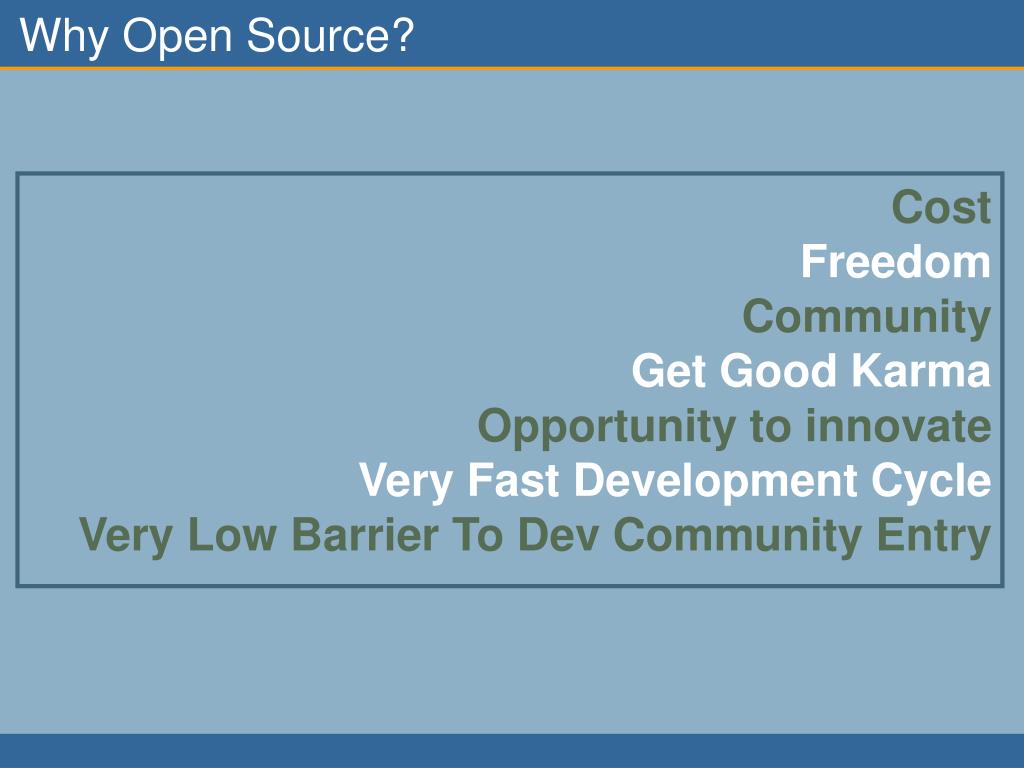 Why Open Source?

Cost
Freedom
Community
Get Good Karma
Opportunity to innovate
Very Fast Development Cycle
Very Low Barrier To Dev Community Entry